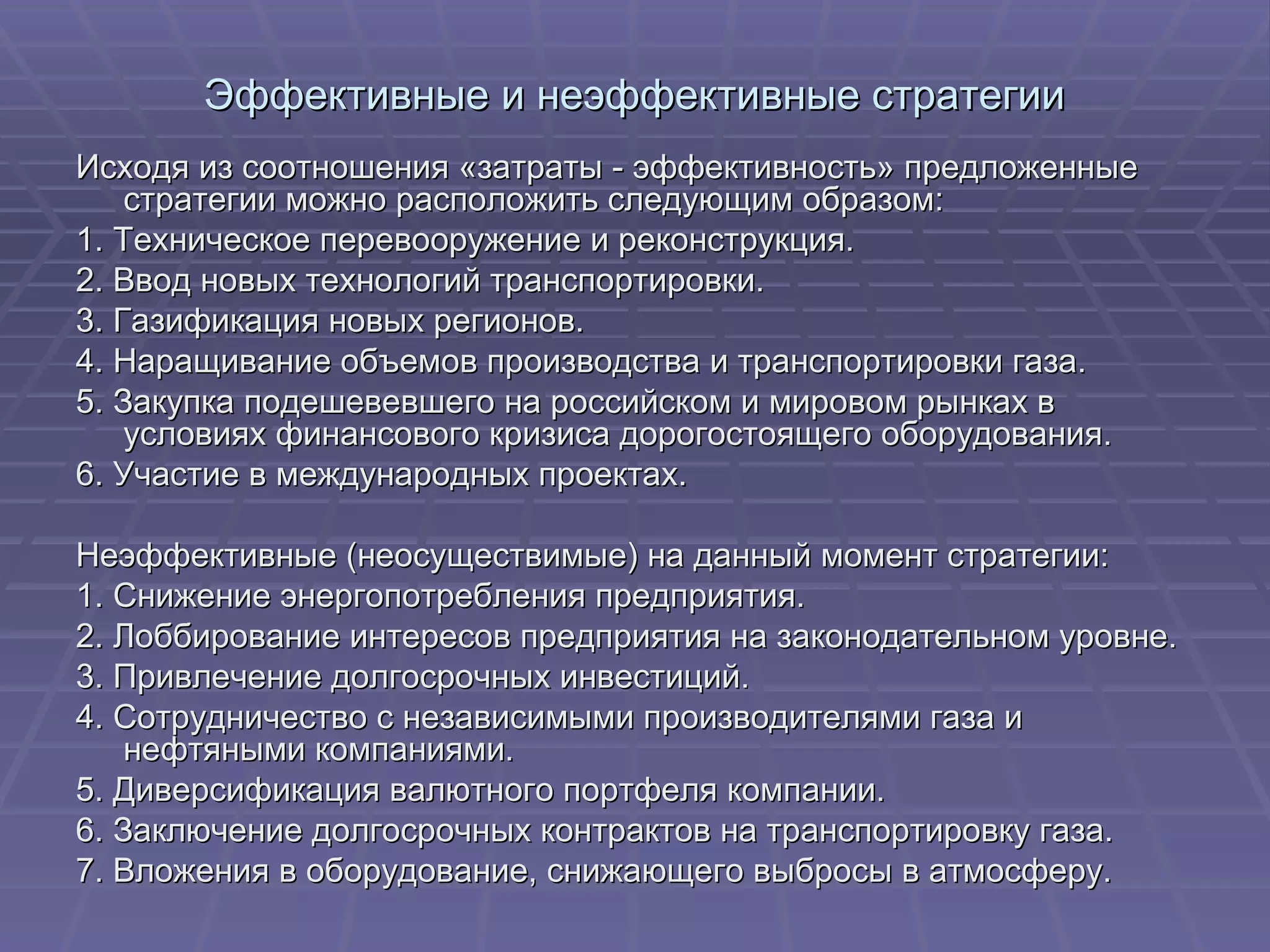 Эффективные и неэффективные стратегии

Исходя из соотношения «затраты - эффективность» предложенные стратегии можно расположить следующим образом:

1. Техническое перевооружение и реконструкция.

2. Ввод новых технологий транспортировки.

3. Газификация новых регионов.

4. Наращивание объемов производства и транспортировки газа.

5. Закупка подешевевшего на российском и мировом рынках в условиях финансового кризиса дорогостоящего оборудования.

6. Участие в международных проектах.

Неэффективные (неосуществимые) на данный момент стратегии:

1. Снижение энергопотребления предприятия.

2. Лоббирование интересов предприятия на законодательном уровне.

3. Привлечение долгосрочных инвестиций.

4. Сотрудничество с независимыми производителями газа и нефтяными компаниями.

5. Диверсификация валютного портфеля компании.

6. Заключение долгосрочных контрактов на транспортировку газа.

7. Вложения в оборудование, снижающего выбросы в атмосферу.